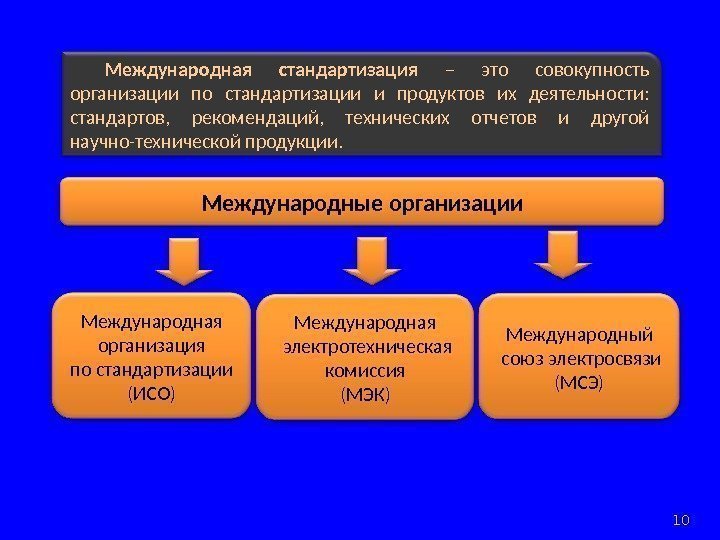 Международная стандартизация – это совокупность организации по стандартизации и продуктов их деятельности: стандартов, рекомендаций, технических отчетов и другой научно-технической продукции.

Международные организации

Международная организация по стандартизации (ИСО)

Международная электротехническая комиссия (МЭК)

Международный союз электросвязи (МСЭ)

10